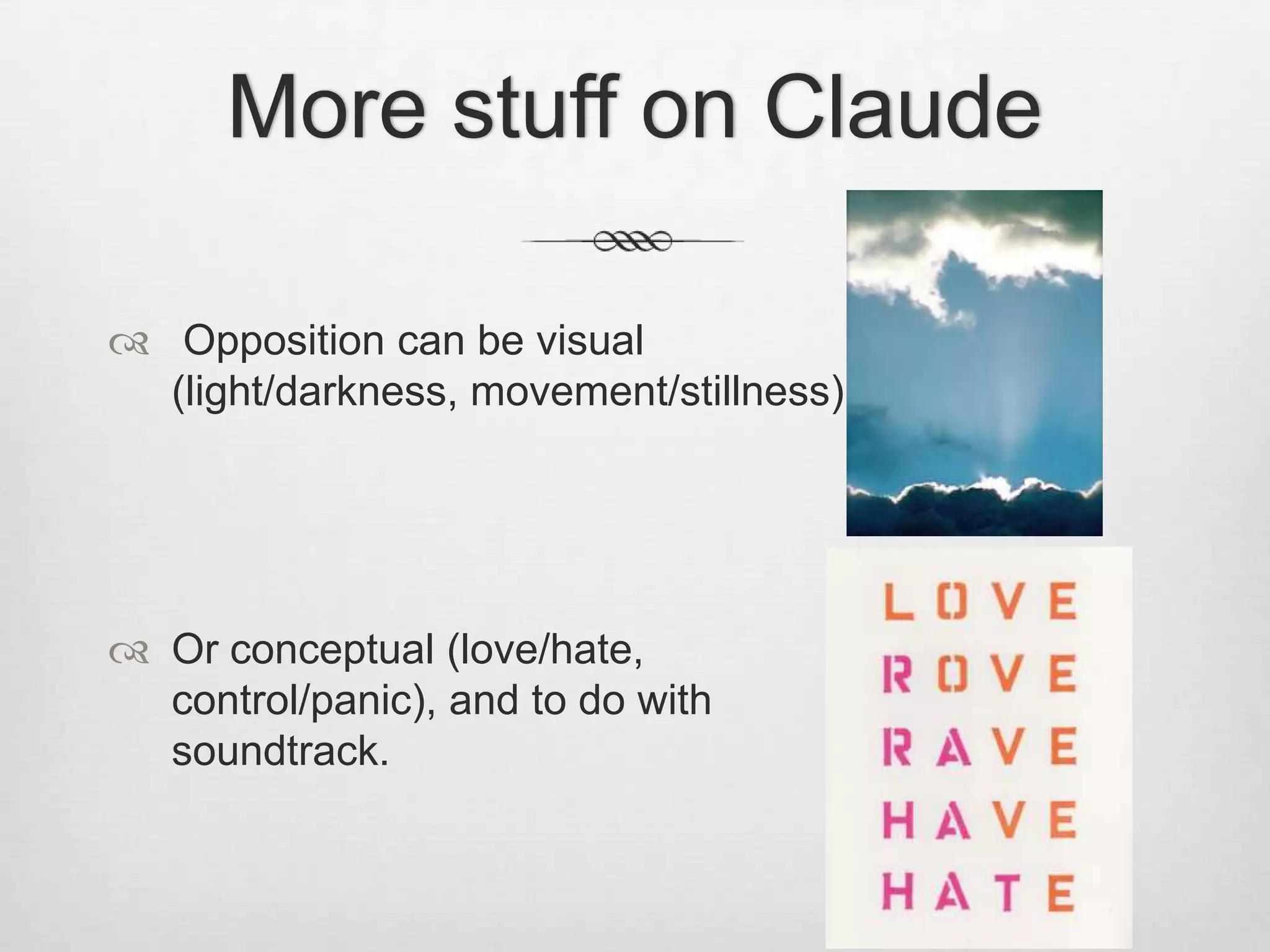 More stuff on Claude

Opposition can be visual (light/darkness, movement/stillness)

Or conceptual (love/hate, control/panic), and to do with soundtrack.

LOVE
ROVE
RAVE
HAVE
HATE